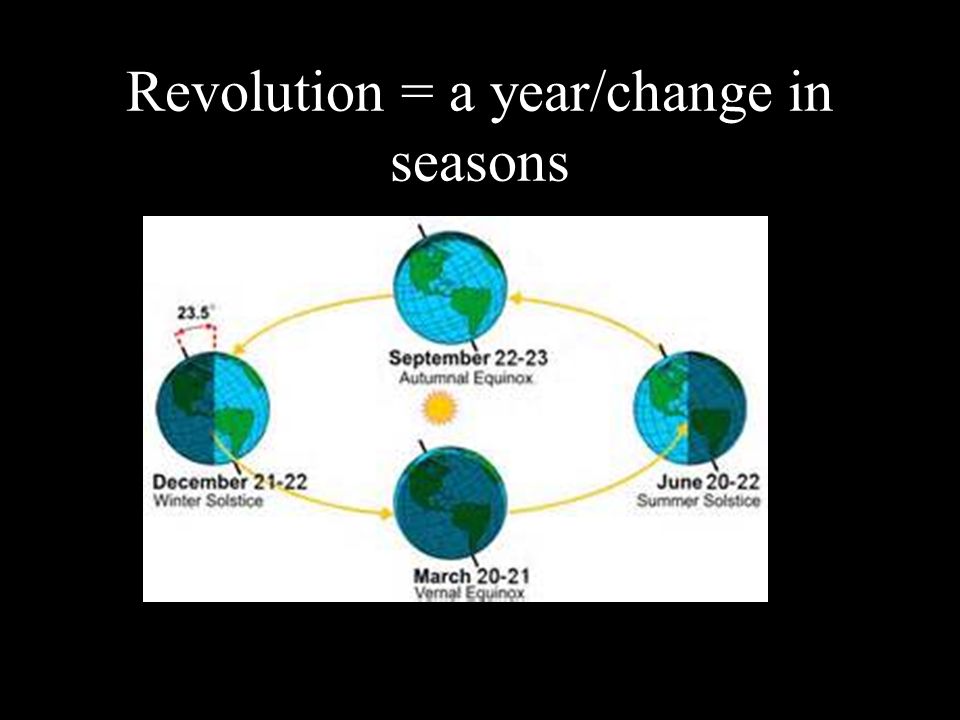 Revolution = a year/change in seasons

23.5°

September 22-23
Autumnal Equinox

December 21-22
Winter Solstice

June 20-22
Summer Solstice

March 20-21
Vernal Equinox